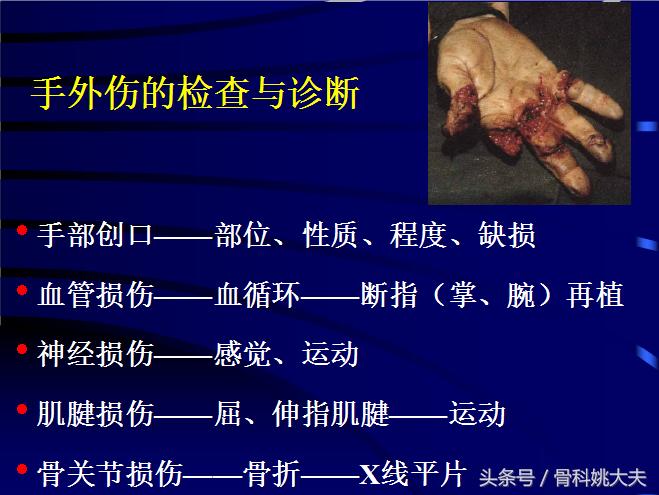 手外伤的检查与诊断

• 手部创口——部位、性质、程度、缺损

• 血管损伤——血循环——断指（掌、腕）再植

• 神经损伤——感觉、运动

• 肌腱损伤——屈、伸指肌腱——运动

• 骨关节损伤——骨折——X线平片

头条号 / 骨科姚大夫